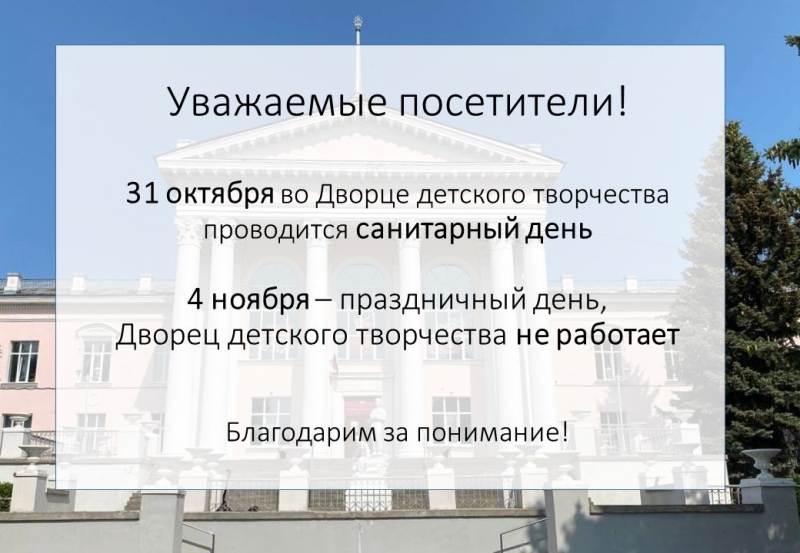 Уважаемые посетители!

31 октября во Дворце детского творчества проводится санитарный день

4 ноября – праздничный день, Дворец детского творчества не работает

Благодарим за понимание!